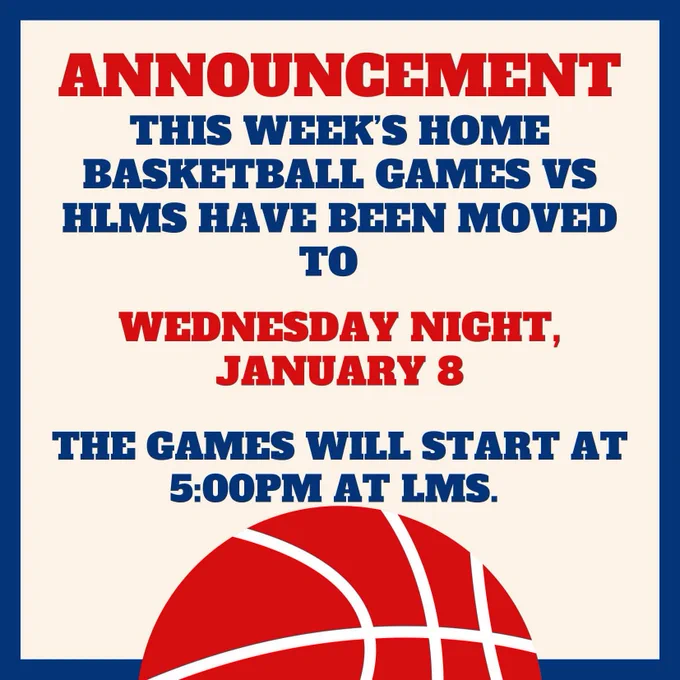 ANNOUNCEMENT

THIS WEEK'S HOME BASKETBALL GAMES VS HLMS HAVE BEEN MOVED TO

WEDNESDAY NIGHT, JANUARY 8

THE GAMES WILL START AT 5:00PM AT LMS.